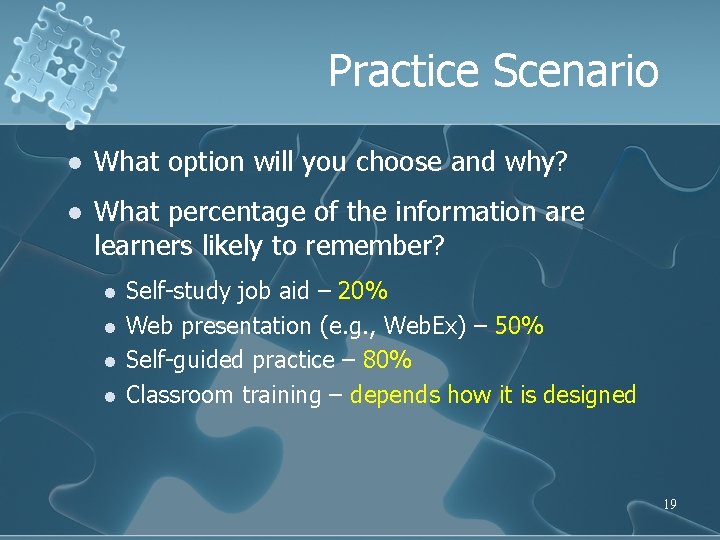 Practice Scenario

- What option will you choose and why?
- What percentage of the information are learners likely to remember?
  - Self-study job aid – 20%
  - Web presentation (e.g., WebEx) – 50%
  - Self-guided practice – 80%
  - Classroom training – depends how it is designed

19